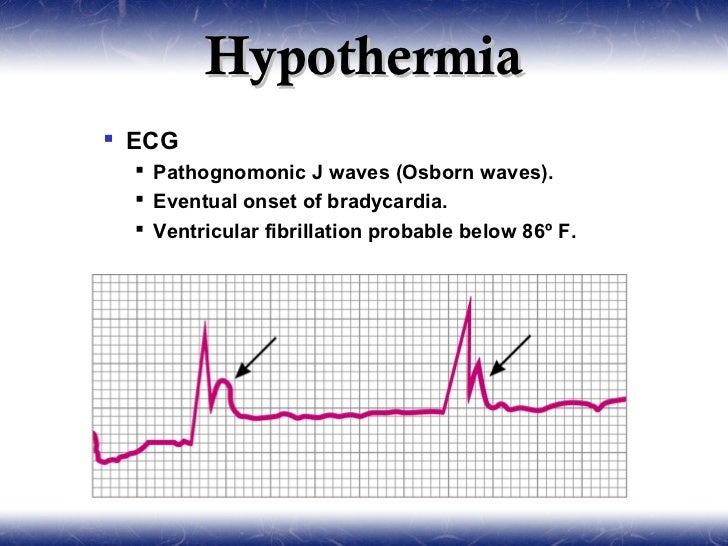 Hypothermia

▪ ECG
▪ Pathognomonic J waves (Osborn waves).
▪ Eventual onset of bradycardia.
▪ Ventricular fibrillation probable below 86º F.